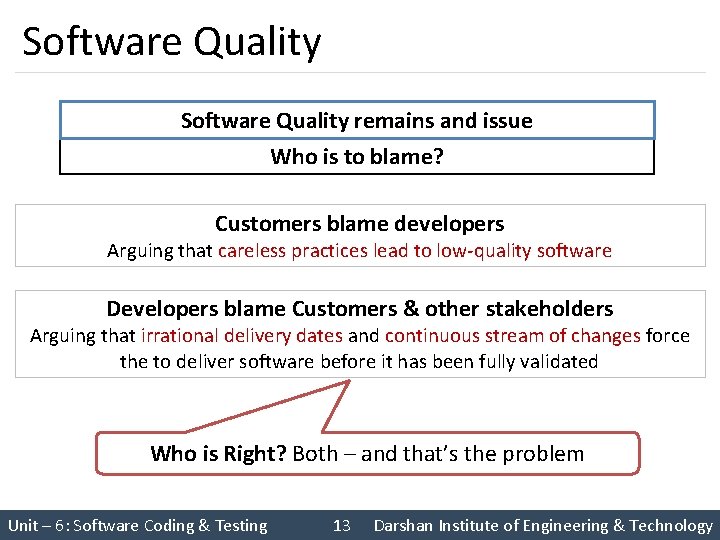 Software Quality

Software Quality remains and issue

Who is to blame?

Customers blame developers
Arguing that careless practices lead to low-quality software

Developers blame Customers & other stakeholders
Arguing that irrational delivery dates and continuous stream of changes force the to deliver software before it has been fully validated

Who is Right? Both – and that's the problem

Unit – 6: Software Coding & Testing 13 Darshan Institute of Engineering & Technology